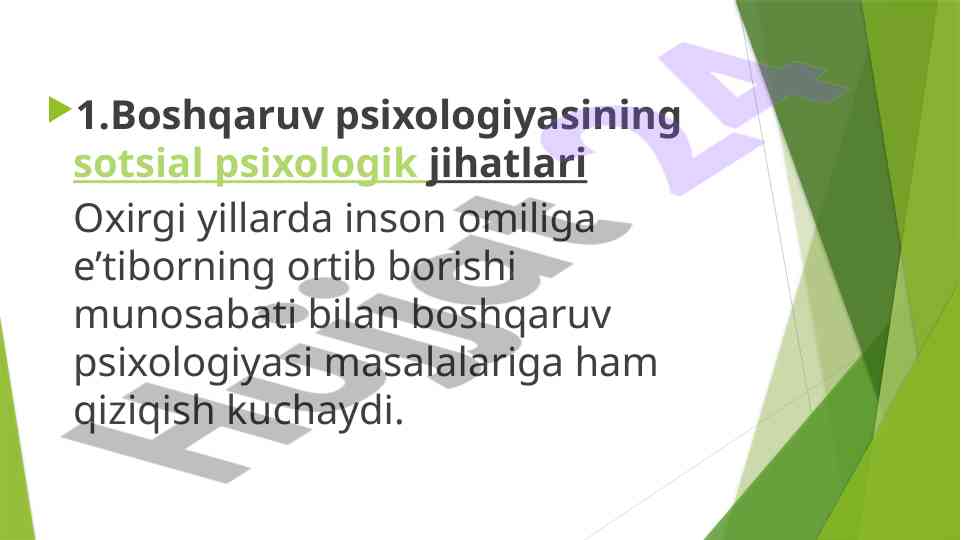 1.Boshqaruv psixologiyasining sotsial psixologik jihatlari

Oxirgi yillarda inson omiliga e’tiborning ortib borishi munosabati bilan boshqaruv psixologiyasi masalalariga ham qiziqish kuchaydi.

Hujjat 24